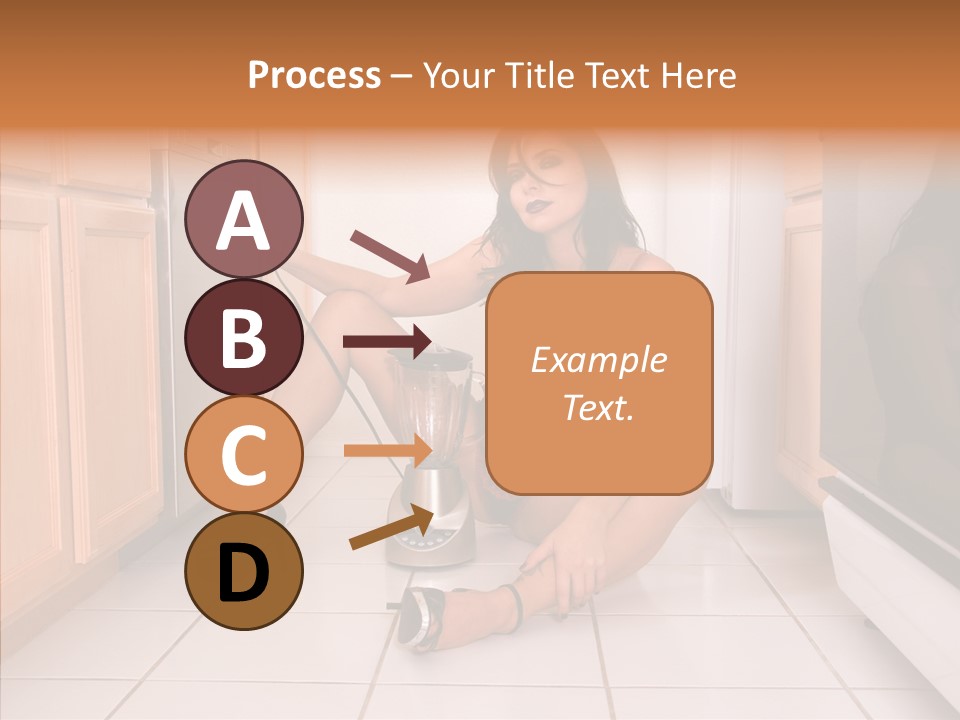 Process – Your Title Text Here

A

B

C

D

Example Text.